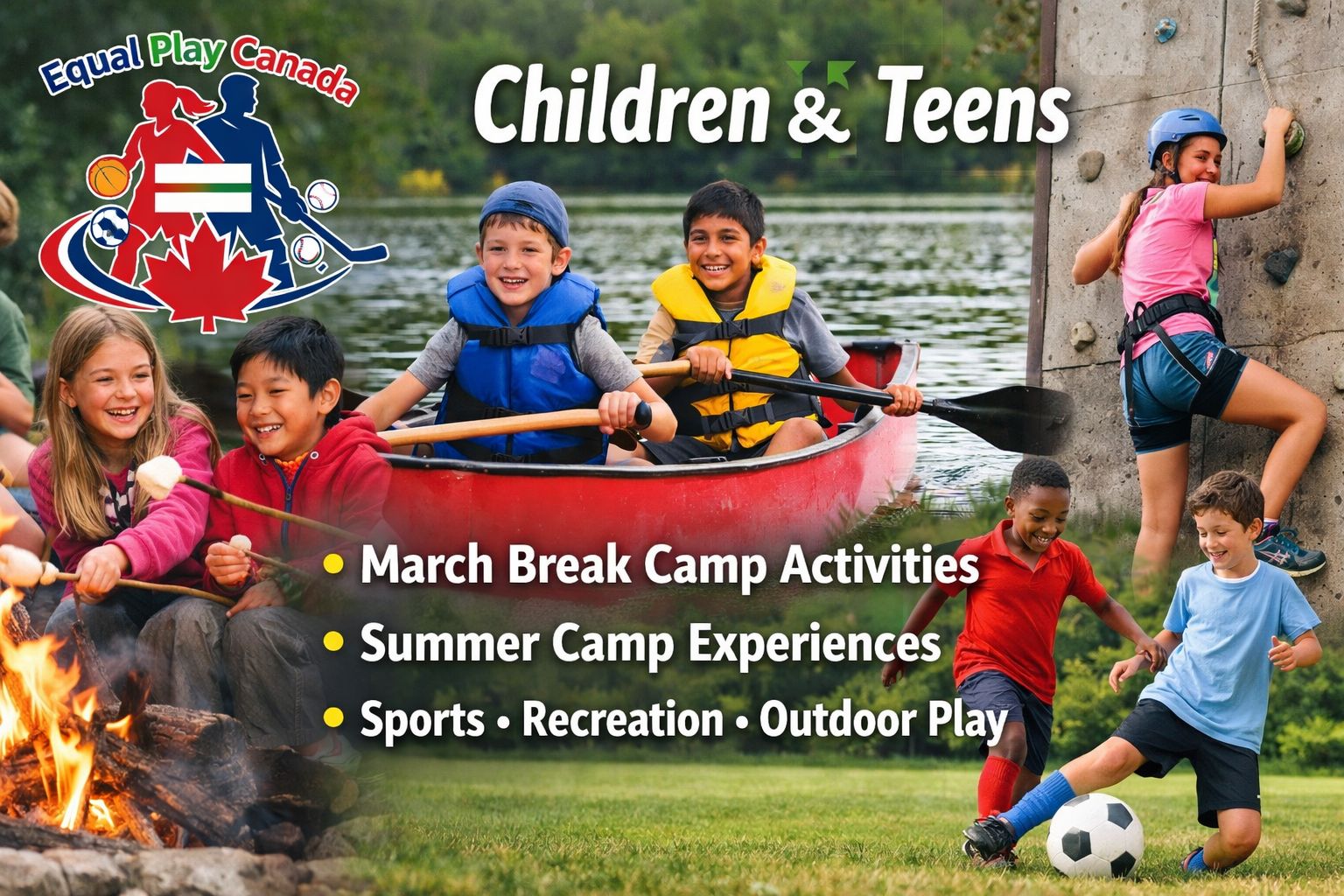 Equal Play Canada

Children & Teens

• March Break Camp Activities
• Summer Camp Experiences
• Sports • Recreation • Outdoor Play